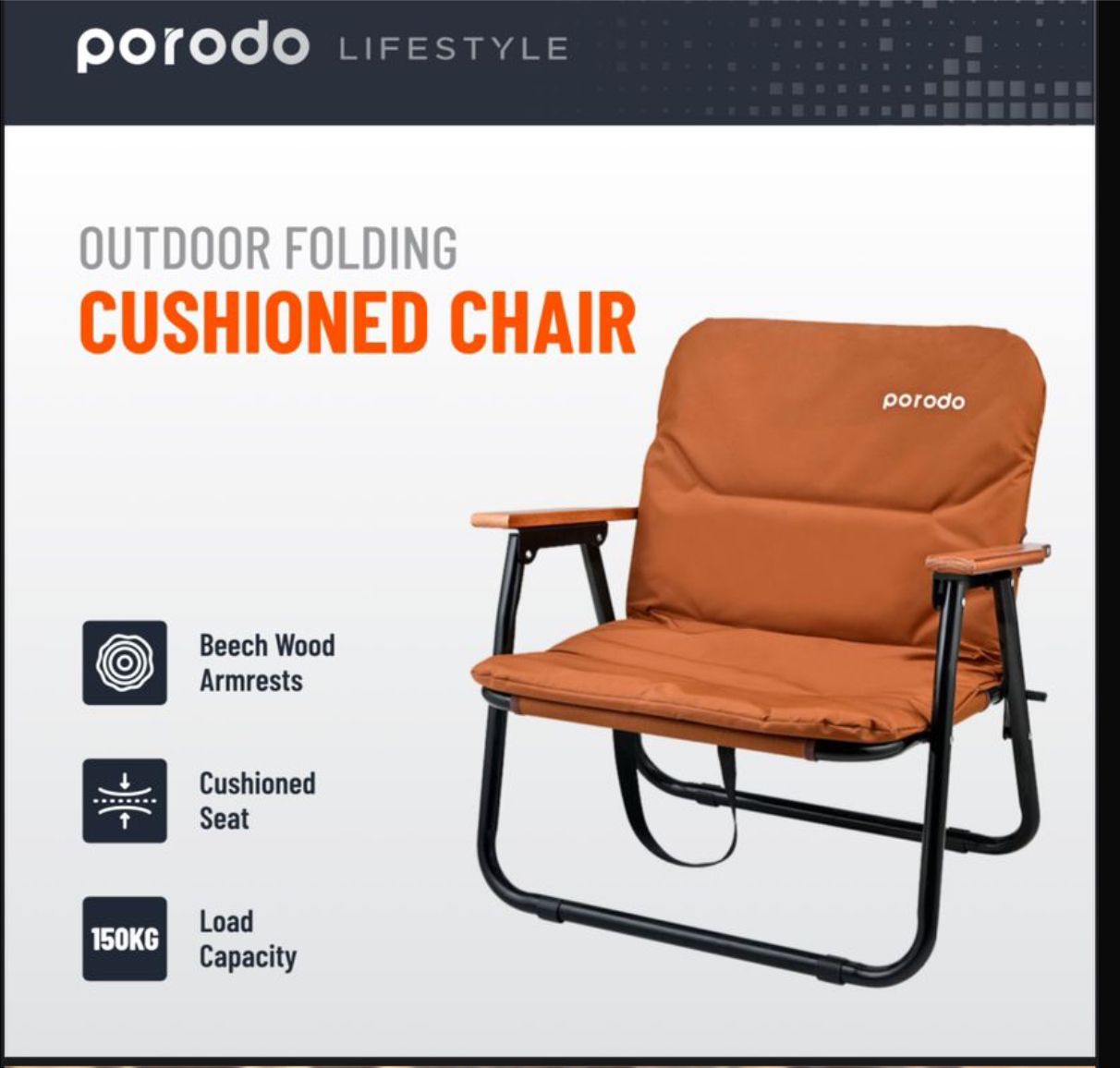 porodo LIFESTYLE

OUTDOOR FOLDING
CUSHIONED CHAIR

porodo

Beech Wood Armrests

Cushioned Seat

150KG

Load Capacity